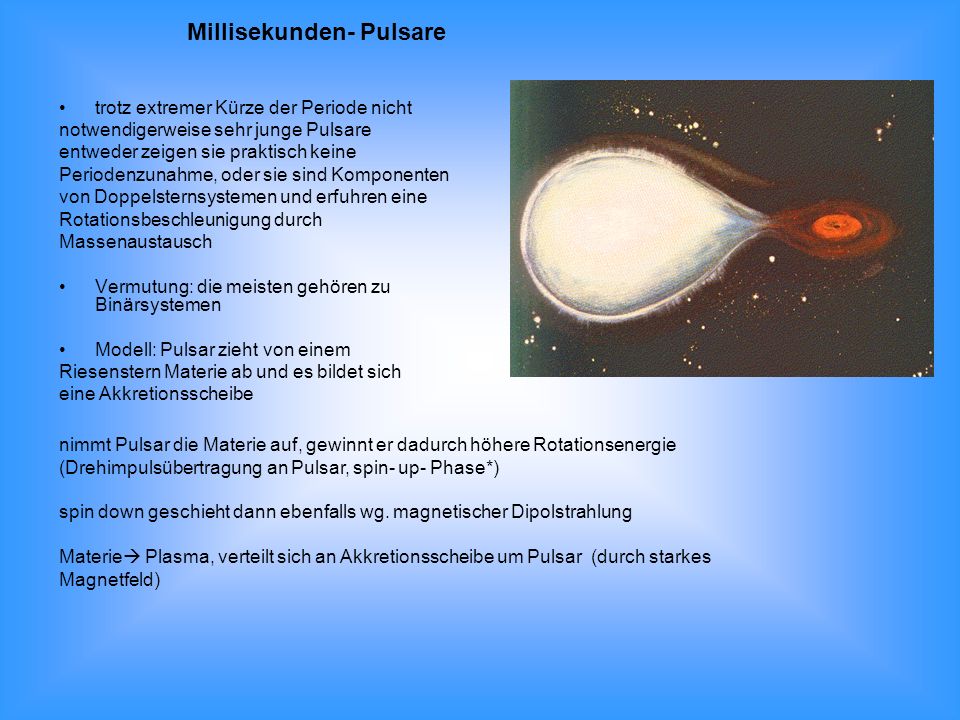 Millisekunden- Pulsare

• trotz extremer Kürze der Periode nicht notwendigerweise sehr junge Pulsare
entweder zeigen sie praktisch keine Periodenzunahme, oder sie sind Komponenten von Doppelsternsystemen und erfuhren eine Rotationsbeschleunigung durch Massenaustausch

• Vermutung: die meisten gehören zu Binärsystemen

• Modell: Pulsar zieht von einem Riesenstern Materie ab und es bildet sich eine Akkretionsscheibe

nimmt Pulsar die Materie auf, gewinnt er dadurch höhere Rotationsenergie (Drehimpulsübertragung an Pulsar, spin- up- Phase*)

spin down geschieht dann ebenfalls wg. magnetischer Dipolstrahlung

Materie→ Plasma, verteilt sich an Akkretionsscheibe um Pulsar (durch starkes Magnetfeld)